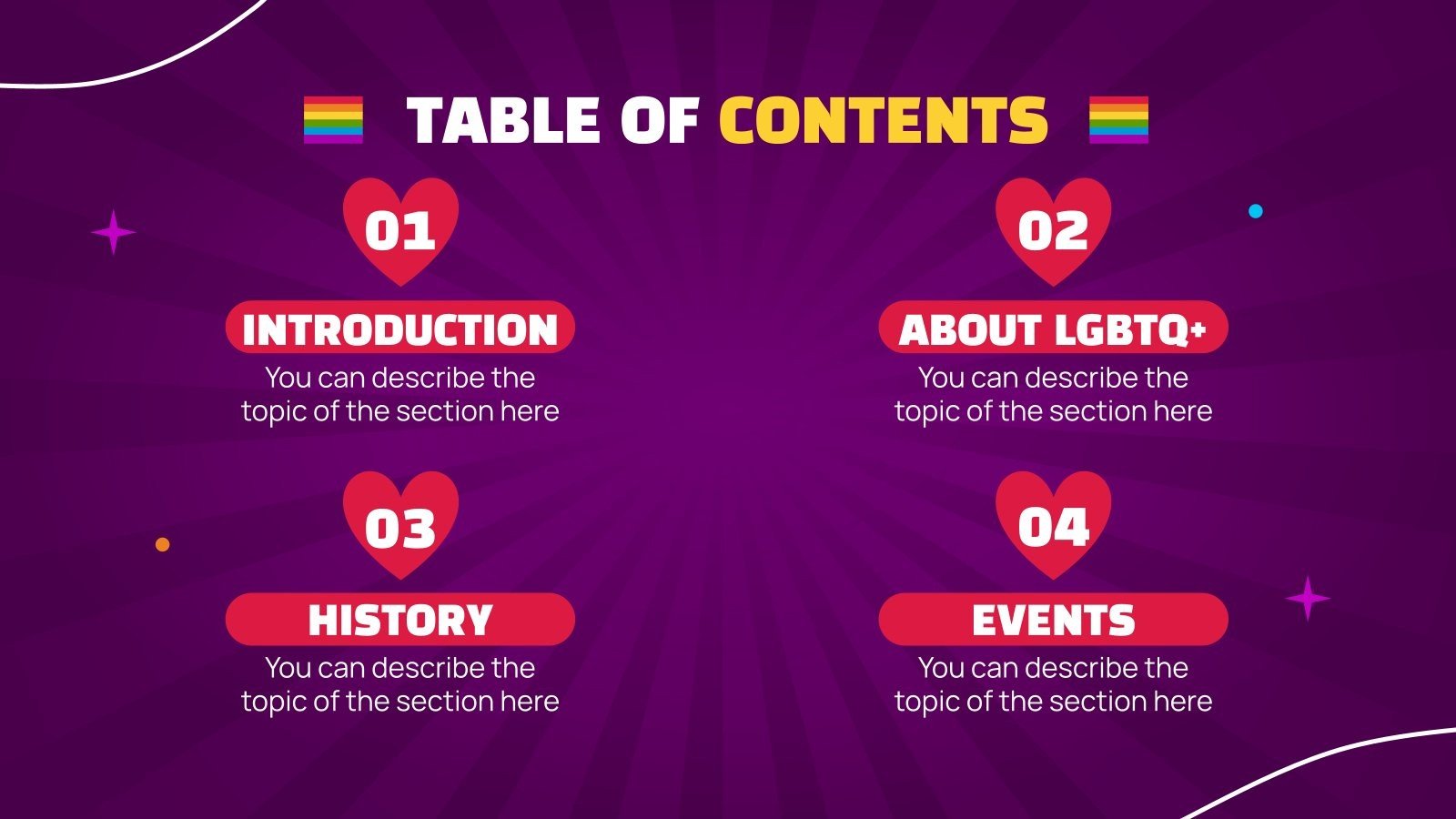 TABLE OF CONTENTS

01

INTRODUCTION

You can describe the topic of the section here

02

ABOUT LGBTQ+

You can describe the topic of the section here

03

HISTORY

You can describe the topic of the section here

04

EVENTS

You can describe the topic of the section here